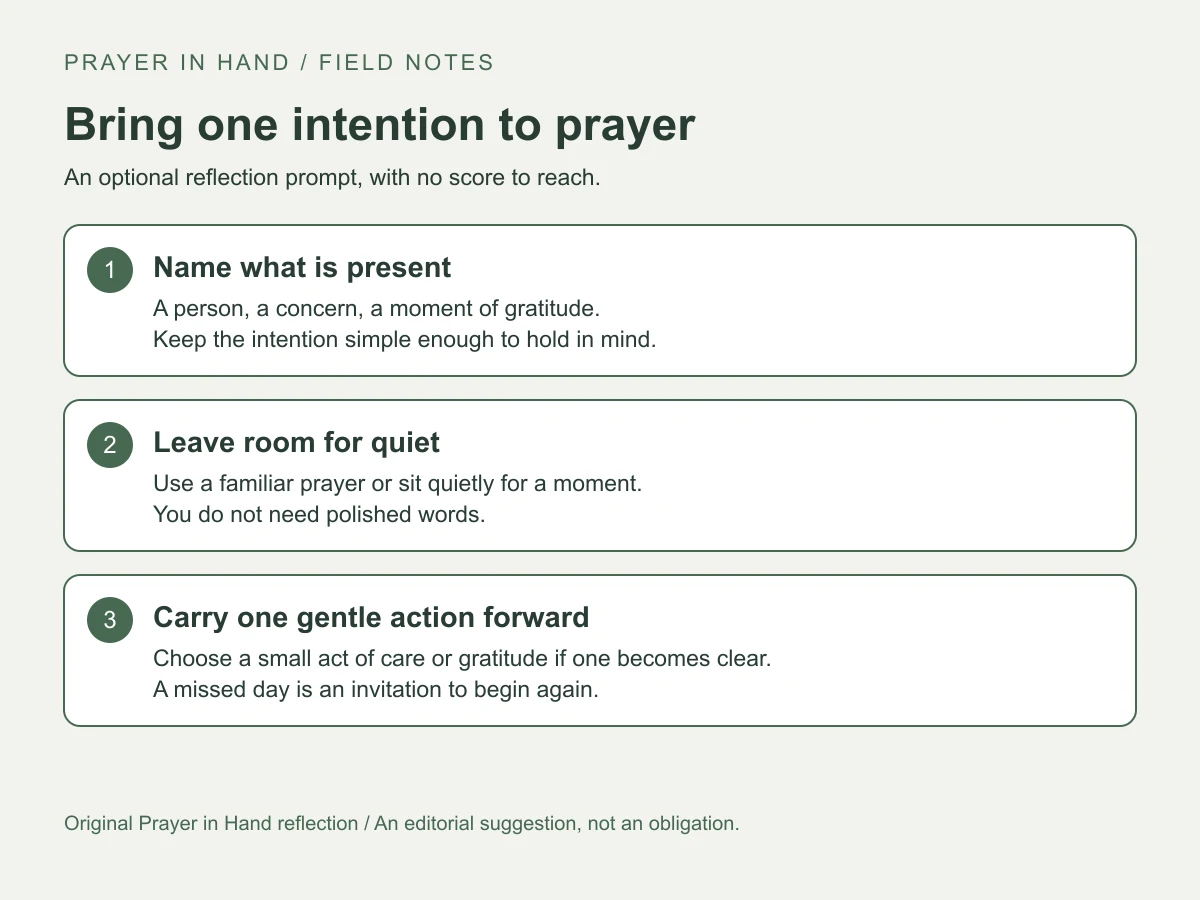 PRAYER IN HAND / FIELD NOTES

Bring one intention to prayer

An optional reflection prompt, with no score to reach.

1

Name what is present

A person, a concern, a moment of gratitude. Keep the intention simple enough to hold in mind.

2

Leave room for quiet

Use a familiar prayer or sit quietly for a moment. You do not need polished words.

3

Carry one gentle action forward

Choose a small act of care or gratitude if one becomes clear. A missed day is an invitation to begin again.

Original Prayer in Hand reflection / An editorial suggestion, not an obligation.